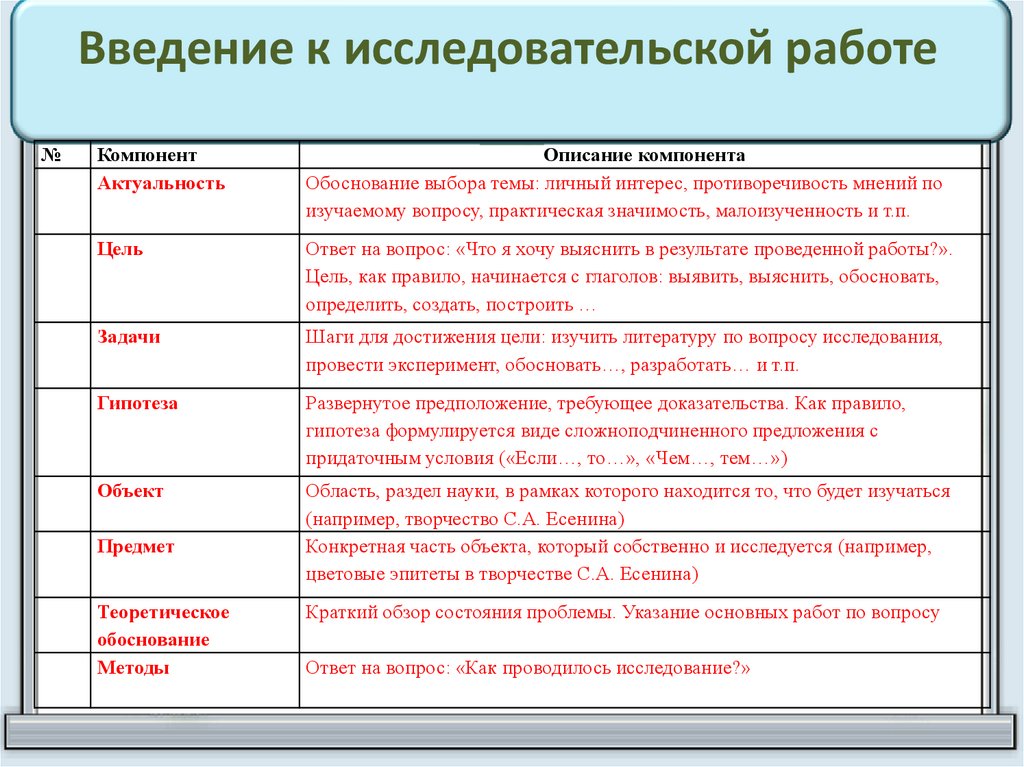 Введение к исследовательской работе

| № | Компонент | Описание компонента |
|---|---|---|
| | Актуальность | Обоснование выбора темы: личный интерес, противоречивость мнений по изучаемому вопросу, практическая значимость, малоизученность и т.п. |
| | Цель | Ответ на вопрос: «Что я хочу выяснить в результате проведенной работы?». Цель, как правило, начинается с глаголов: выявить, выяснить, обосновать, определить, создать, построить … |
| | Задачи | Шаги для достижения цели: изучить литературу по вопросу исследования, провести эксперимент, обосновать…, разработать… и т.п. |
| | Гипотеза | Развернутое предположение, требующее доказательства. Как правило, гипотеза формулируется виде сложноподчиненного предложения с придаточным условия («Если…, то…», «Чем…, тем…») |
| | Объект | Область, раздел науки, в рамках которого находится то, что будет изучаться (например, творчество С.А. Есенина) |
| | Предмет | Конкретная часть объекта, который собственно и исследуется (например, цветовые эпитеты в творчестве С.А. Есенина) |
| | Теоретическое обоснование | Краткий обзор состояния проблемы. Указание основных работ по вопросу |
| | Методы | Ответ на вопрос: «Как проводилось исследование?» |